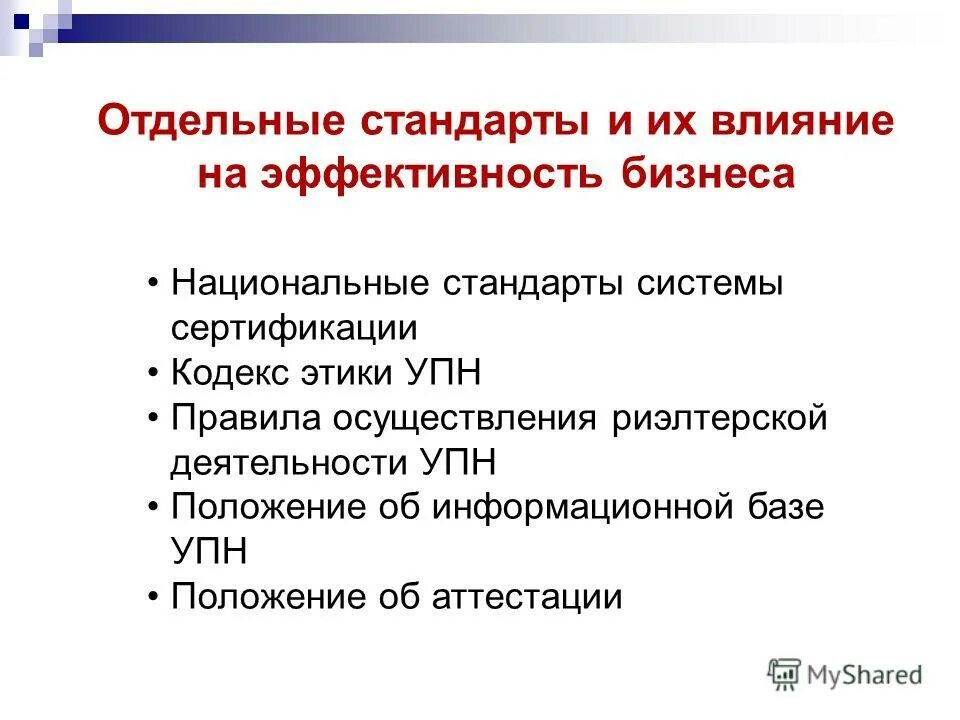 Отдельные стандарты и их влияние на эффективность бизнеса

• Национальные стандарты системы сертификации
• Кодекс этики УПН
• Правила осуществления риэлтерской деятельности УПН
• Положение об информационной базе УПН
• Положение об аттестации

MyShared